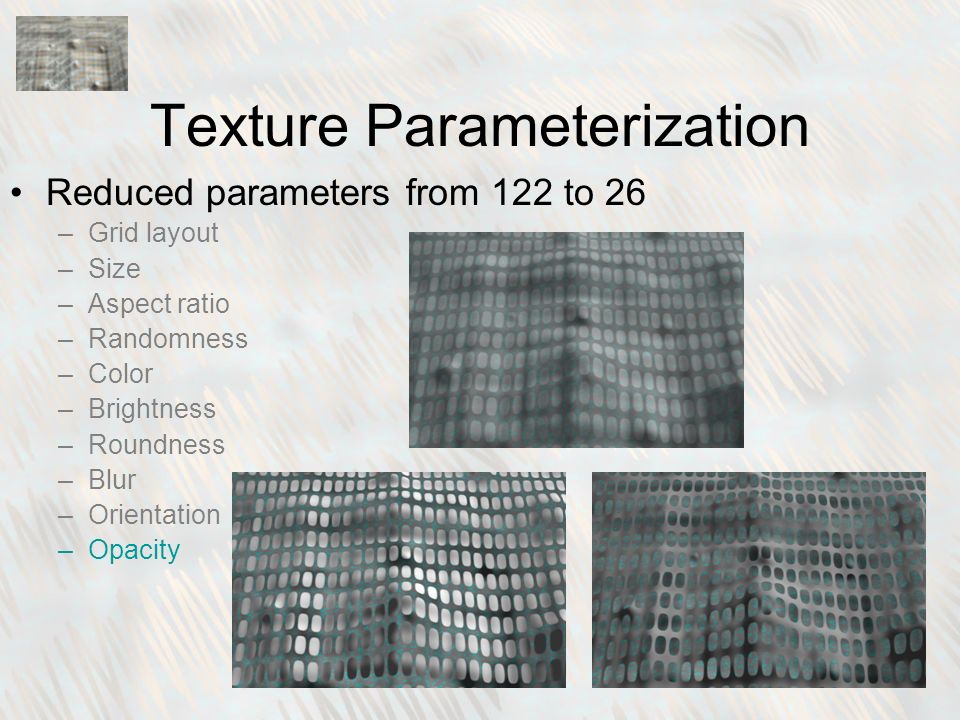 Texture Parameterization

• Reduced parameters from 122 to 26
– Grid layout
– Size
– Aspect ratio
– Randomness
– Color
– Brightness
– Roundness
– Blur
– Orientation
– Opacity